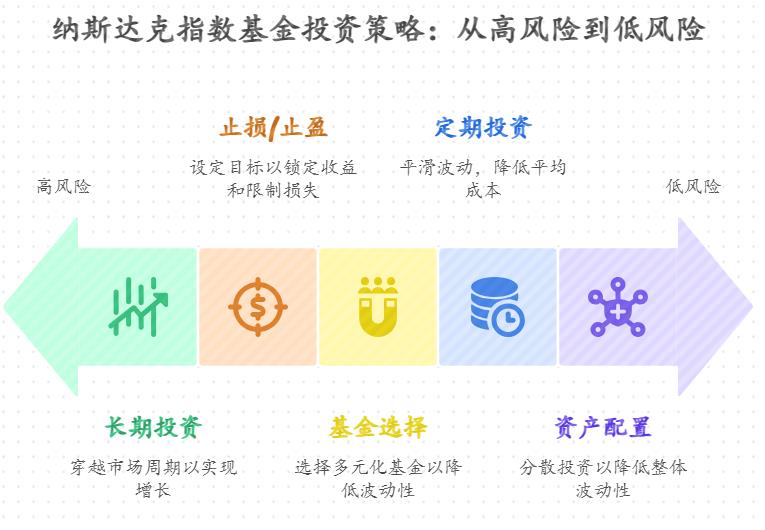 纳斯达克指数基金投资策略：从高风险到低风险

止损/止盈

设定目标以锁定收益和限制损失

定期投资

平滑波动，降低平均成本

高风险

低风险

长期投资

穿越市场周期以实现增长

基金选择

选择多元化基金以降低波动性

资产配置

分散投资以降低整体波动性